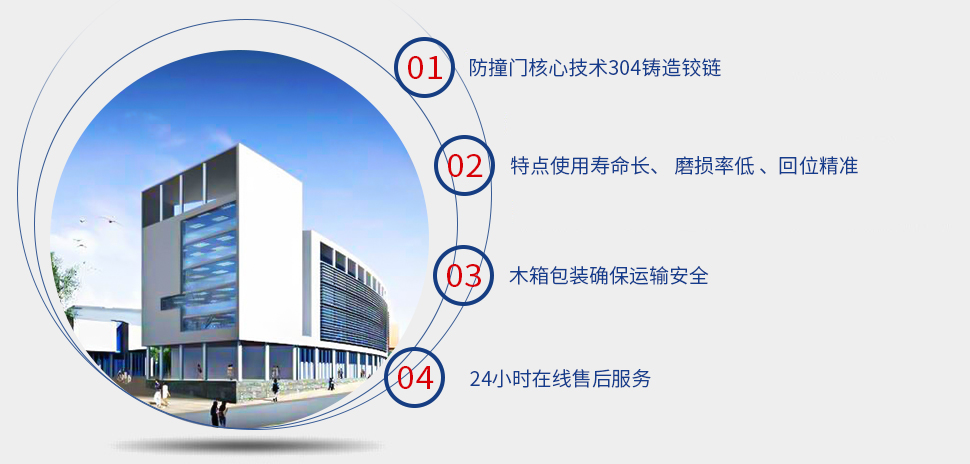 01 防撞门核心技术304铸造铰链

02 特点使用寿命长、 磨损率低 、回位精准

03 木箱包装确保运输安全

04 24小时在线售后服务